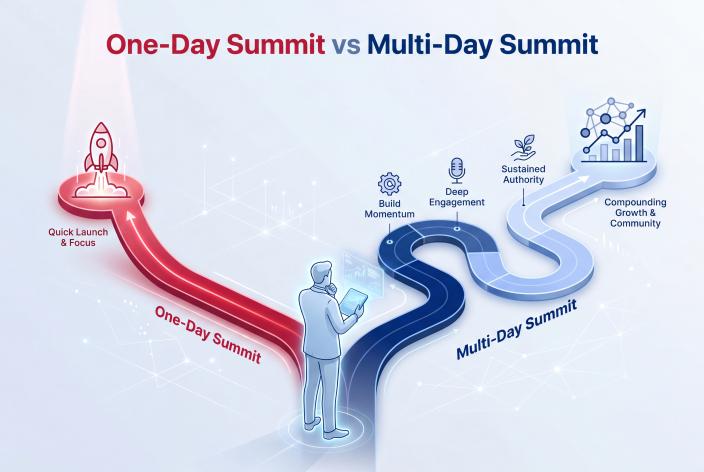 One-Day Summit vs Multi-Day Summit

Quick Launch & Focus

One-Day Summit

Build Momentum

Deep Engagement

Sustained Authority

Compounding Growth & Community

Multi-Day Summit